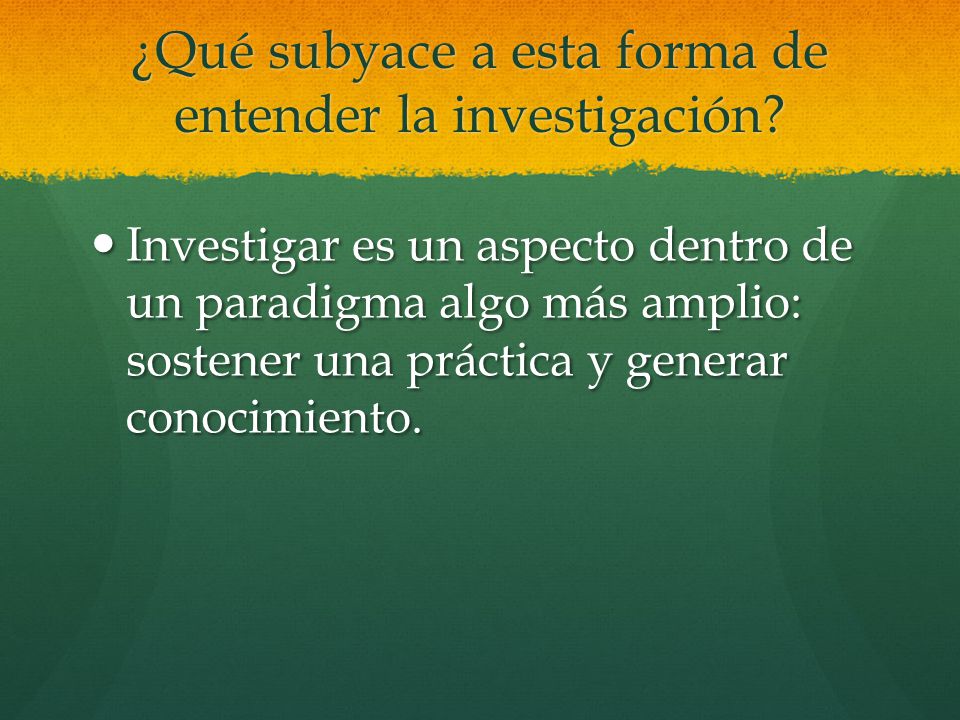 ¿Qué subyace a esta forma de entender la investigación?

• Investigar es un aspecto dentro de un paradigma algo más amplio: sostener una práctica y generar conocimiento.